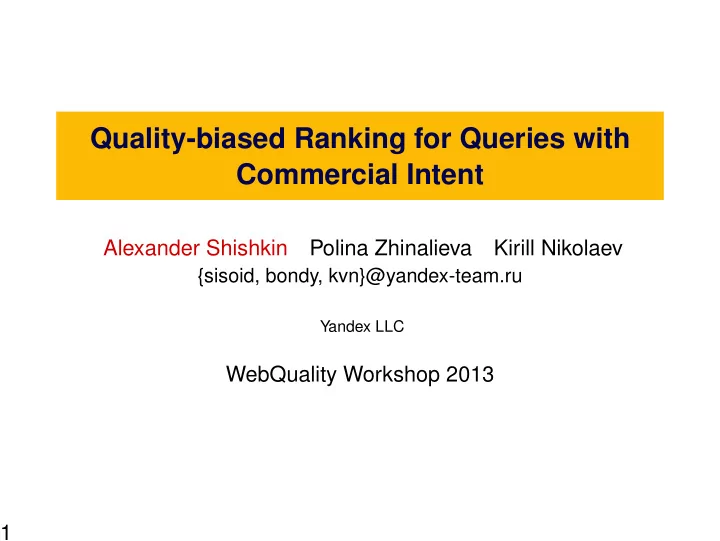 Quality-biased Ranking for Queries with Commercial Intent

Alexander Shishkin Polina Zhinalieva Kirill Nikolaev
{sisoid, bondy, kvn}@yandex-team.ru

Yandex LLC

WebQuality Workshop 2013

1